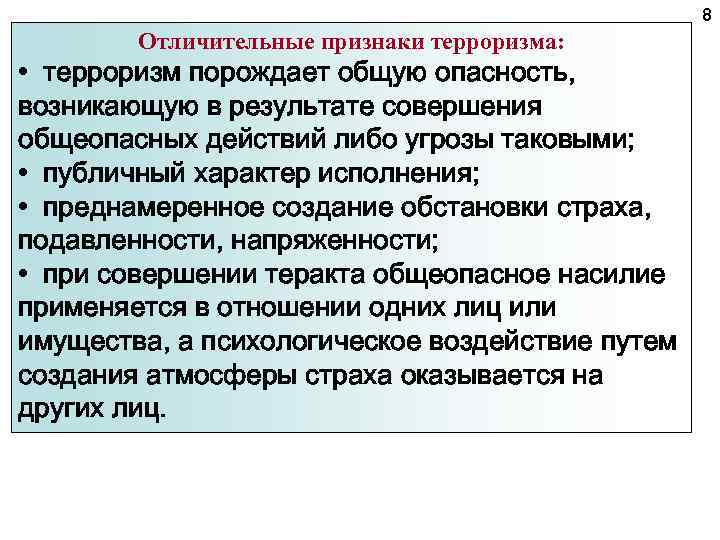 8

Отличительные признаки терроризма:
• терроризм порождает общую опасность, возникающую в результате совершения общеопасных действий либо угрозы таковыми;
• публичный характер исполнения;
• преднамеренное создание обстановки страха, подавленности, напряженности;
• при совершении теракта общеопасное насилие применяется в отношении одних лиц или имущества, а психологическое воздействие путем создания атмосферы страха оказывается на других лиц.